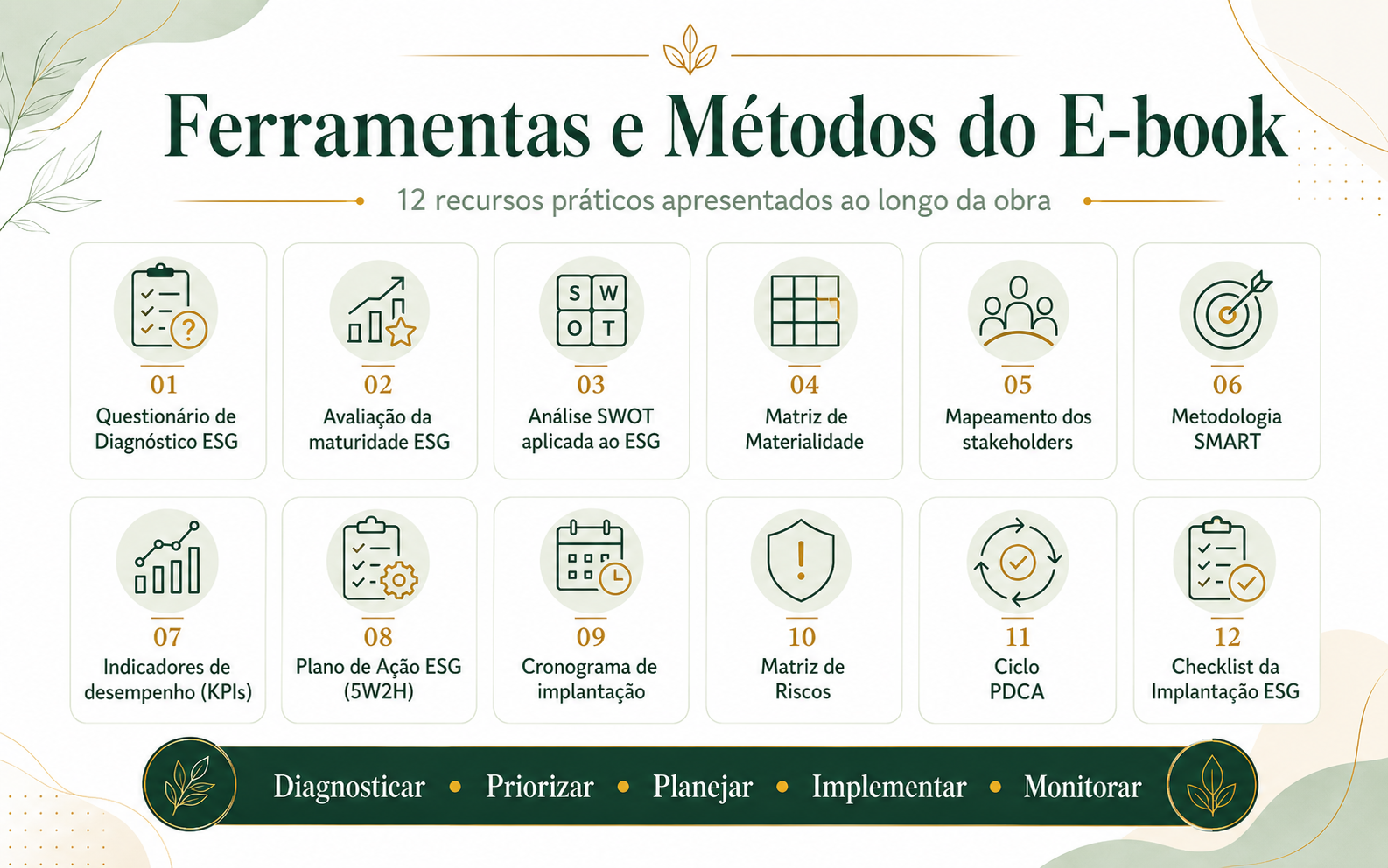 Ferramentas e Métodos do E-book

12 recursos práticos apresentados ao longo da obra

S W
O T

01
Questionário de Diagnóstico ESG

02
Avaliação da maturidade ESG

03
Análise SWOT aplicada ao ESG

04
Matriz de Materialidade

05
Mapeamento dos stakeholders

06
Metodologia SMART

07
Indicadores de desempenho (KPIs)

08
Plano de Ação ESG (5W2H)

09
Cronograma de implantação

10
Matriz de Riscos

11
Ciclo PDCA

12
Checklist da Implantação ESG

Diagnosticar • Priorizar • Planejar • Implementar • Monitorar